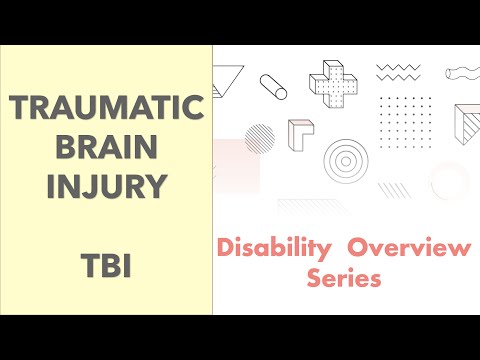 TRAUMATIC BRAIN INJURY

TBI

Disability Overview Series